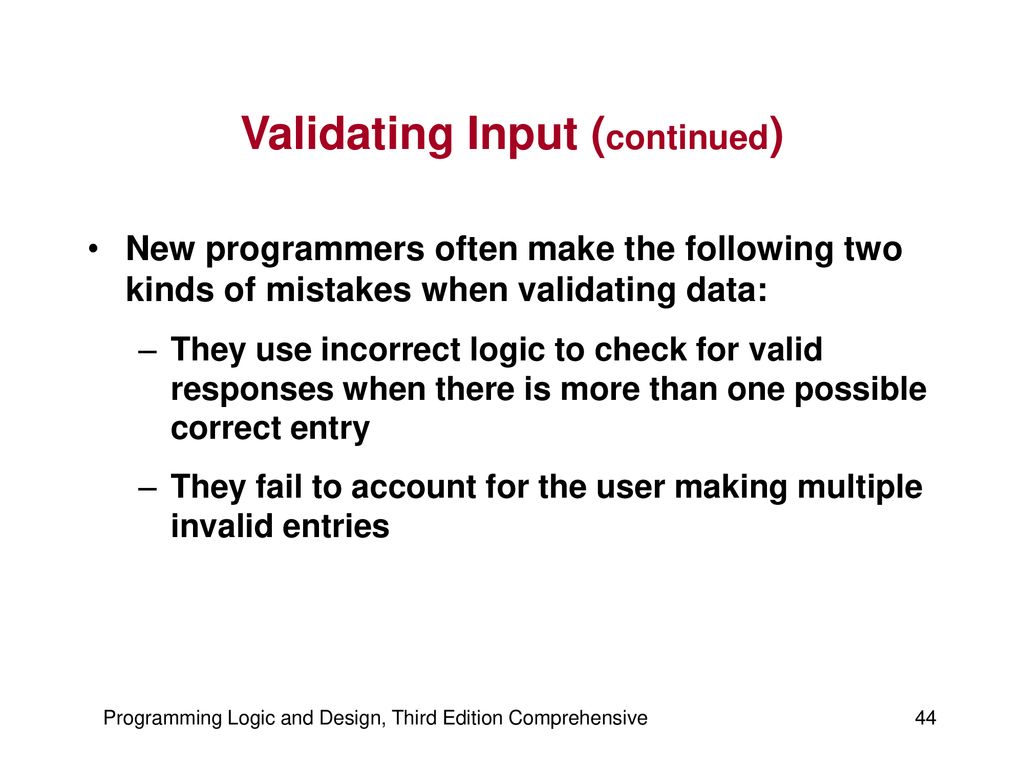 Validating Input (continued)

• New programmers often make the following two kinds of mistakes when validating data:

– They use incorrect logic to check for valid responses when there is more than one possible correct entry

– They fail to account for the user making multiple invalid entries

Programming Logic and Design, Third Edition Comprehensive

44